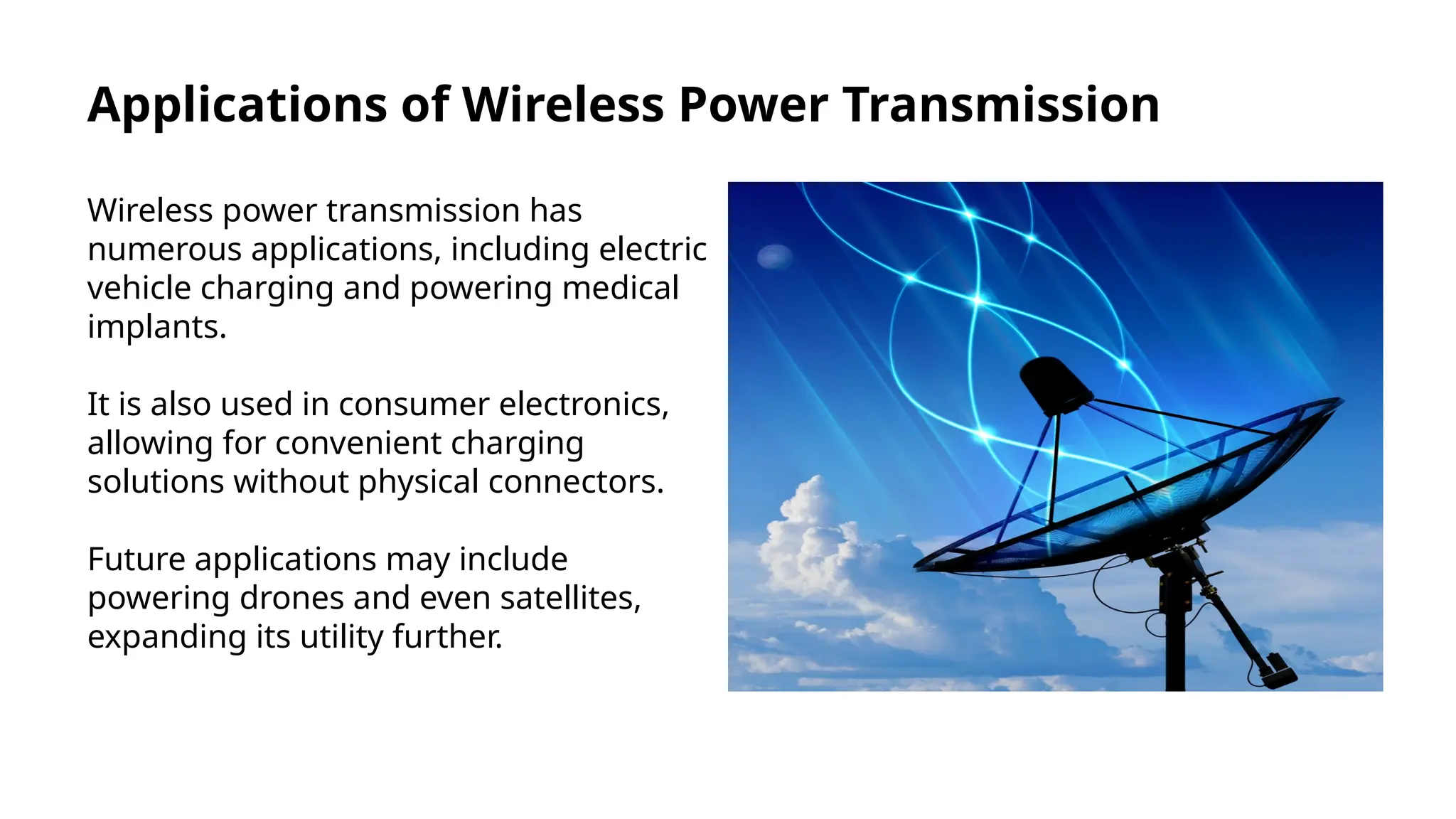 Applications of Wireless Power Transmission

Wireless power transmission has numerous applications, including electric vehicle charging and powering medical implants.

It is also used in consumer electronics, allowing for convenient charging solutions without physical connectors.

Future applications may include powering drones and even satellites, expanding its utility further.